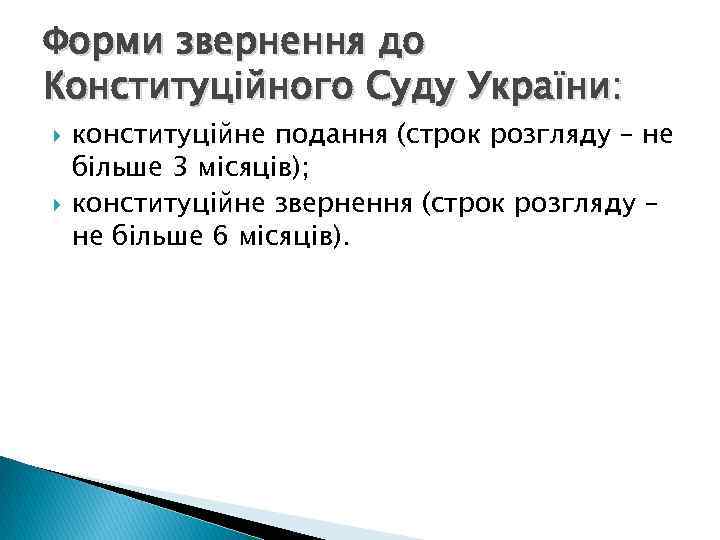 Форми звернення до Конституційного Суду України:

конституційне подання (строк розгляду – не більше 3 місяців);

конституційне звернення (строк розгляду – не більше 6 місяців).